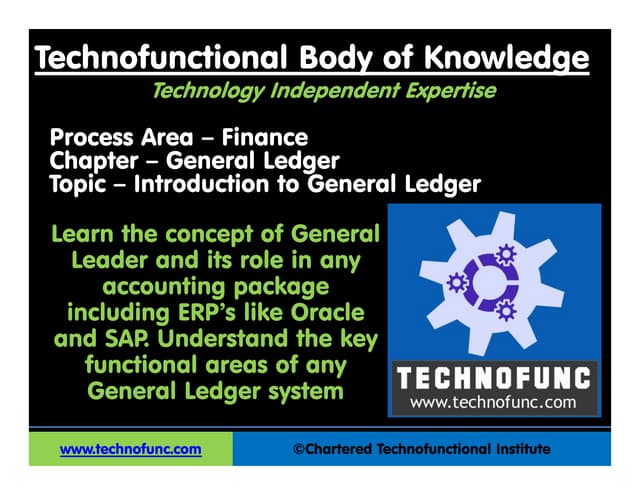 Technofunctional Body of Knowledge

Technology Independent Expertise

Process Area – Finance
Chapter – General Ledger
Topic – Introduction to General Ledger

Learn the concept of General Leader and its role in any accounting package including ERP's like Oracle and SAP. Understand the key functional areas of any General Ledger system

TECHNOFUNC
www.technofunc.com

www.technofunc.com

©Chartered Technofunctional Institute